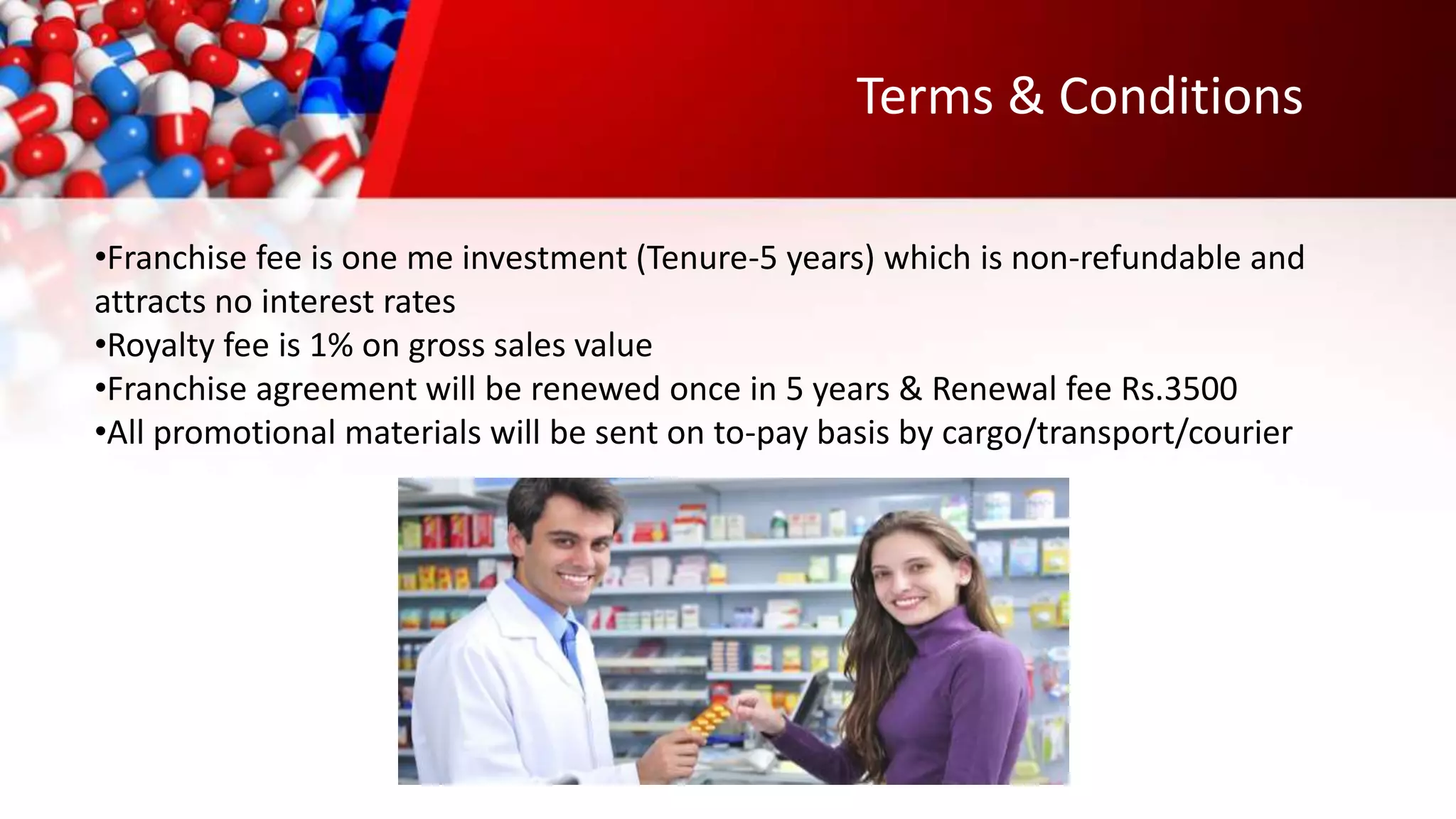 Terms & Conditions

•Franchise fee is one me investment (Tenure-5 years) which is non-refundable and attracts no interest rates
•Royalty fee is 1% on gross sales value
•Franchise agreement will be renewed once in 5 years & Renewal fee Rs.3500
•All promotional materials will be sent on to-pay basis by cargo/transport/courier